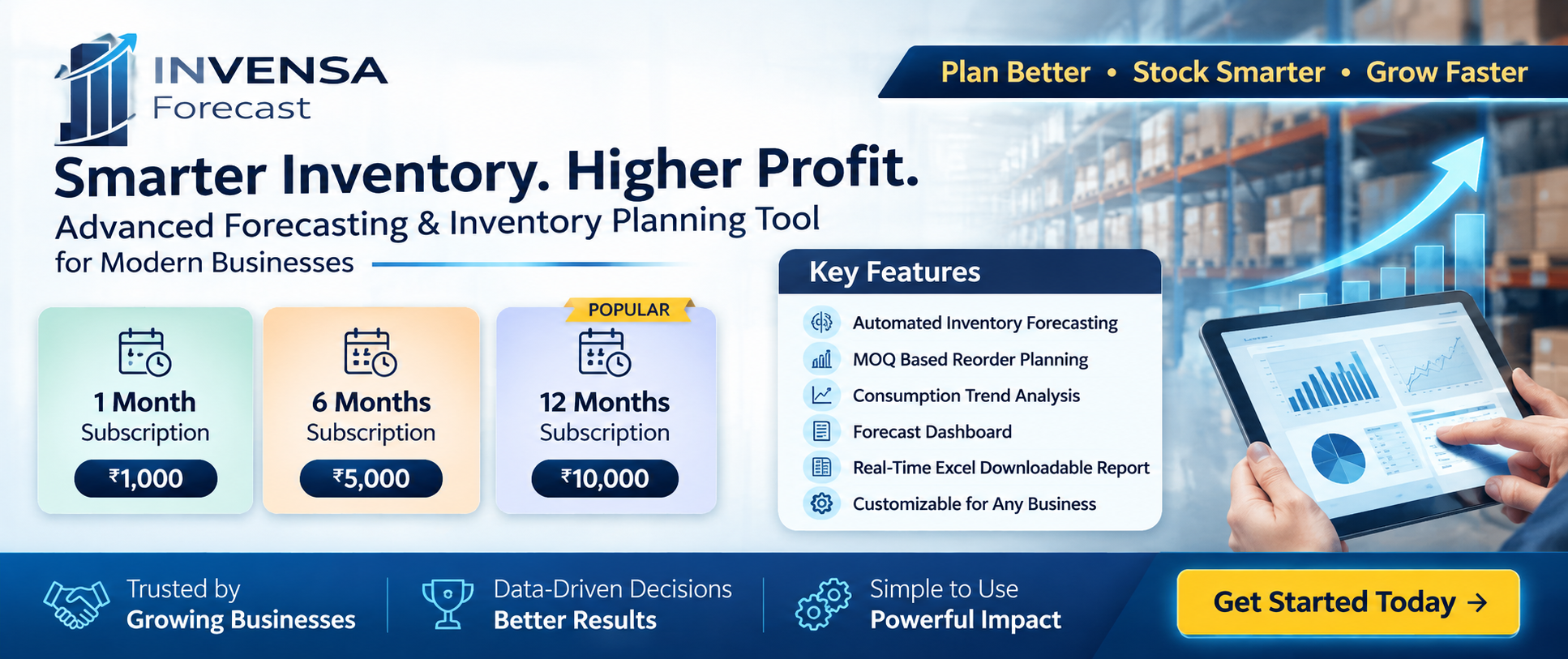 INVENSA
Forecast

Plan Better • Stock Smarter • Grow Faster

Smarter Inventory. Higher Profit.
Advanced Forecasting & Inventory Planning Tool for Modern Businesses

1 Month
Subscription
₹1,000

6 Months
Subscription
₹5,000

POPULAR
12 Months
Subscription
₹10,000

Key Features
Automated Inventory Forecasting
MOQ Based Reorder Planning
Consumption Trend Analysis
Forecast Dashboard
Real-Time Excel Downloadable Report
Customizable for Any Business

Trusted by
Growing Businesses

Data-Driven Decisions
Better Results

Simple to Use
Powerful Impact

Get Started Today →